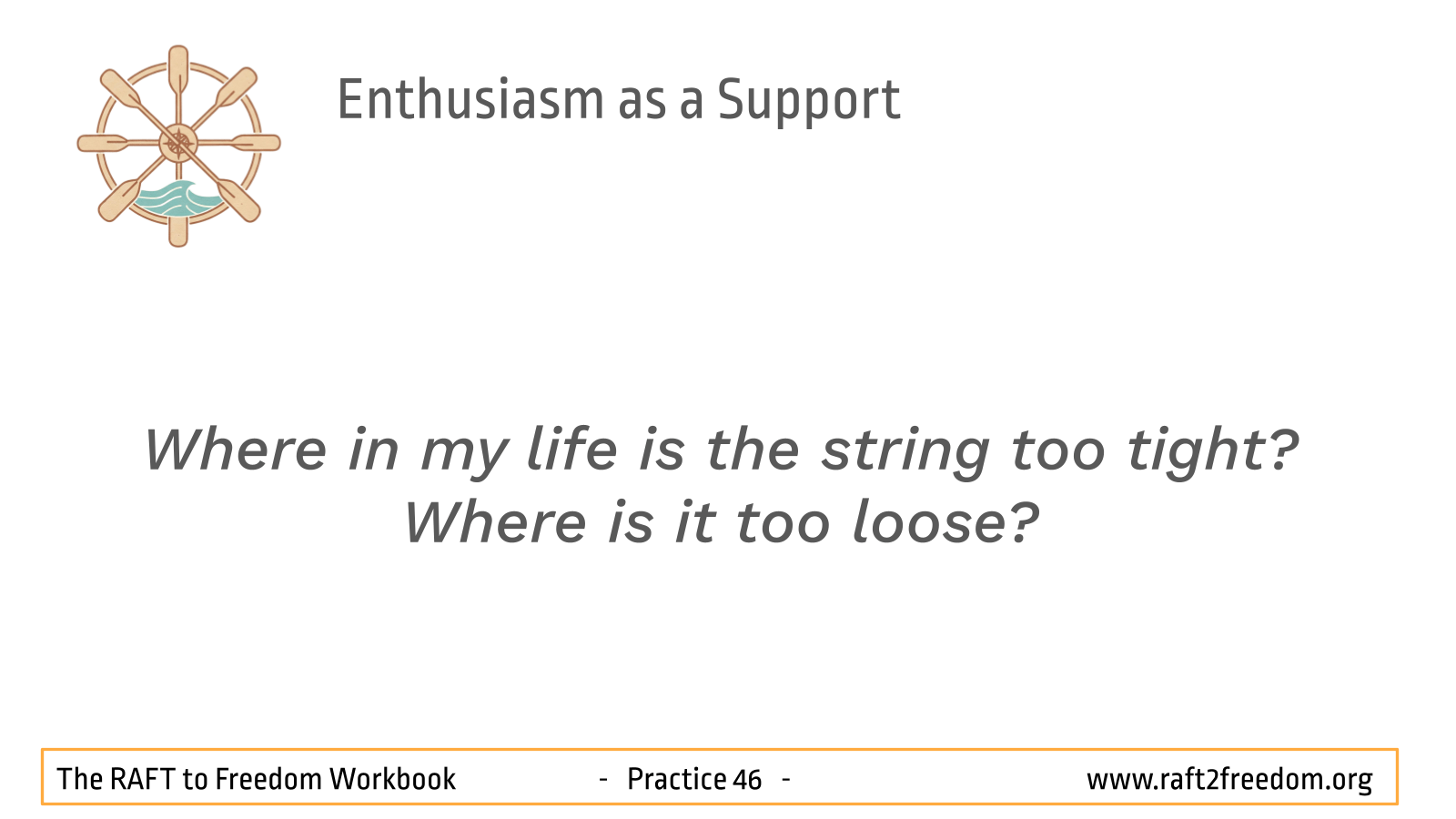 Enthusiasm as a Support

Where in my life is the string too tight? Where is it too loose?

The RAFT to Freedom Workbook - Practice 46 - www.raft2freedom.org